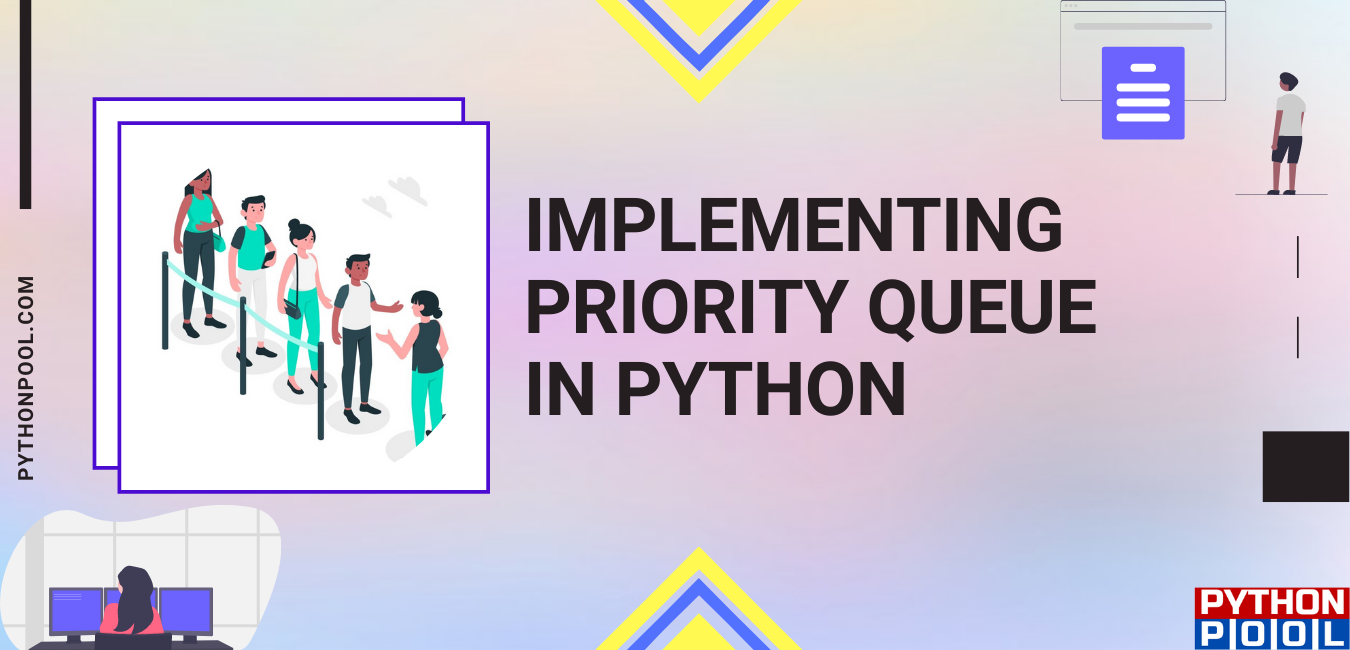 PYTHONPOOL.COM

IMPLEMENTING PRIORITY QUEUE IN PYTHON

PYTHON POOL